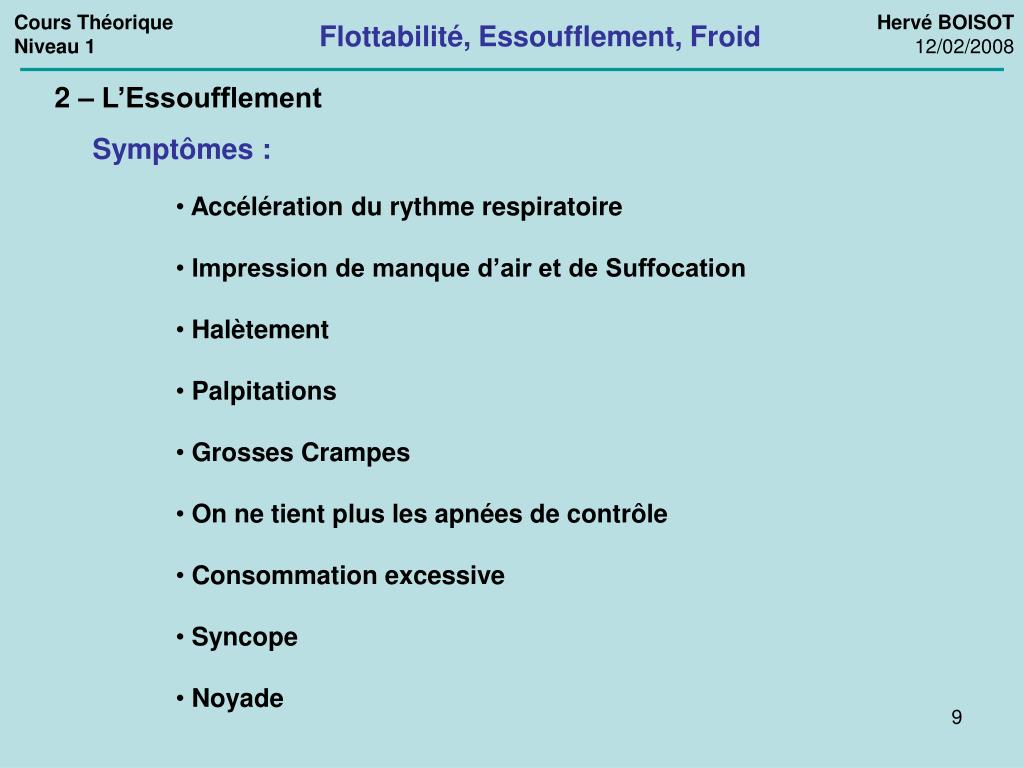 Cours Théorique
Niveau 1

Flottabilité, Essoufflement, Froid

Hervé BOISOT
12/02/2008

2 – L’Essoufflement

Symptômes :

• Accélération du rythme respiratoire

• Impression de manque d’air et de Suffocation

• Halètement

• Palpitations

• Grosses Crampes

• On ne tient plus les apnées de contrôle

• Consommation excessive

• Syncope

• Noyade

9